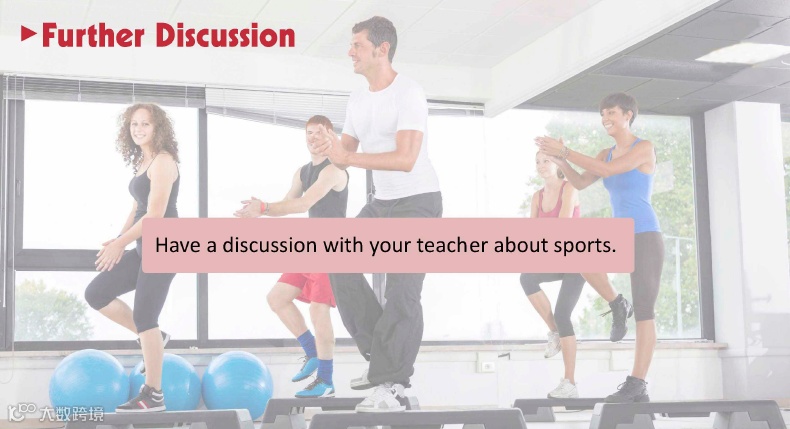 Further Discussion

Have a discussion with your teacher about sports.

大数跨境